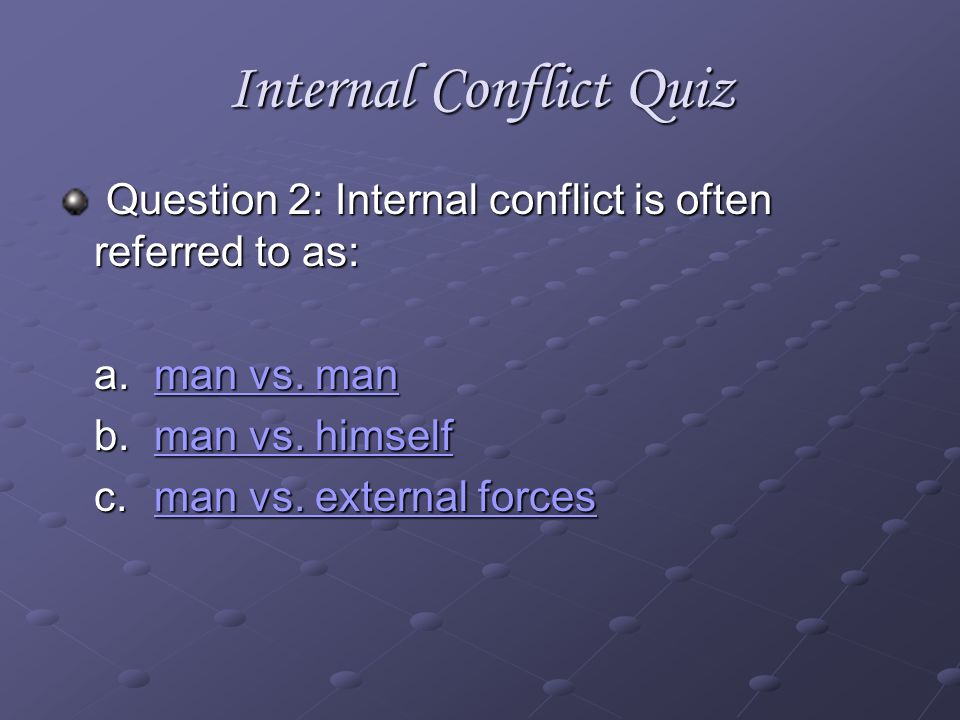 Internal Conflict Quiz

Question 2: Internal conflict is often referred to as:

a. man vs. man
b. man vs. himself
c. man vs. external forces